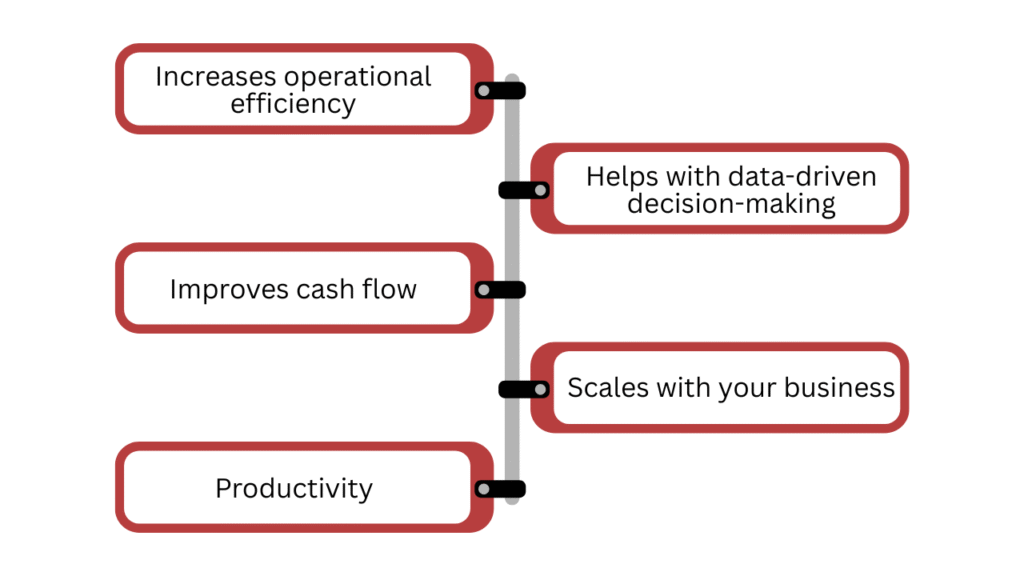 Increases operational efficiency

Helps with data-driven decision-making

Improves cash flow

Scales with your business

Productivity